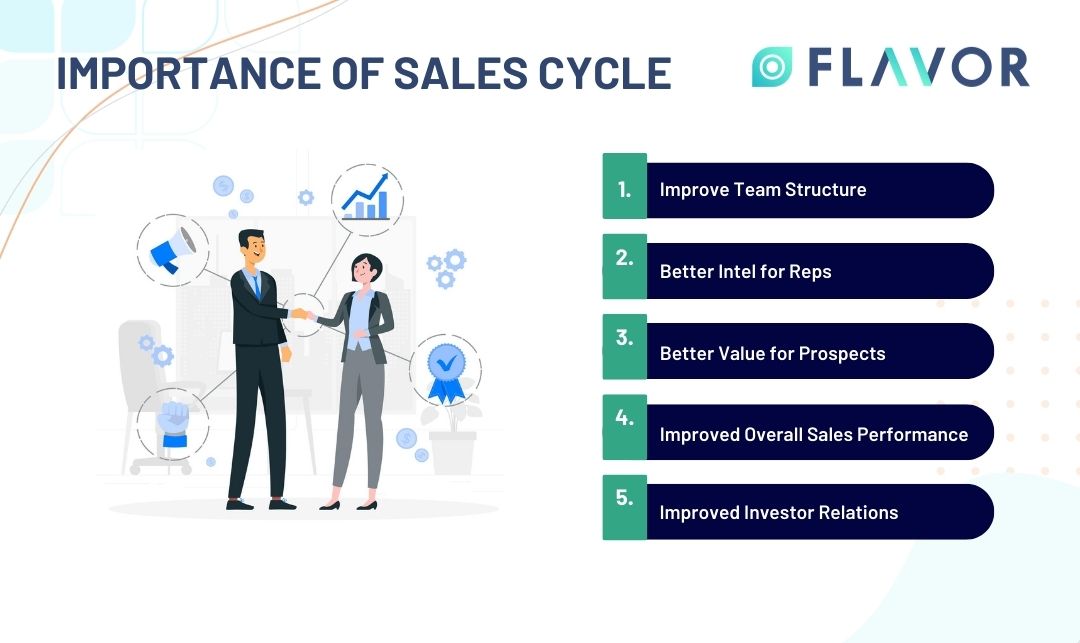 IMPORTANCE OF SALES CYCLE

FLAVOR

1. Improve Team Structure

2. Better Intel for Reps

3. Better Value for Prospects

4. Improved Overall Sales Performance

5. Improved Investor Relations